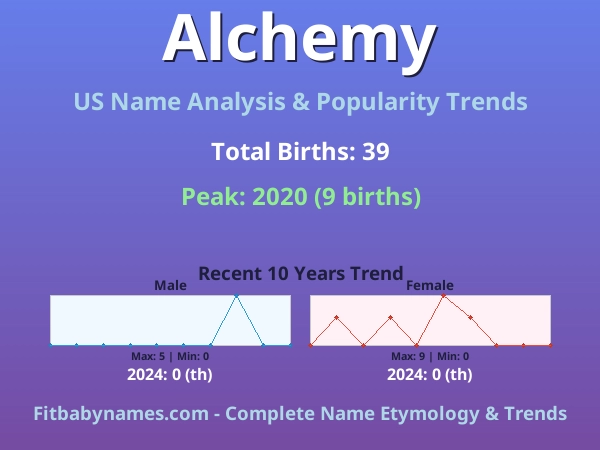 Alchemy

US Name Analysis & Popularity Trends

Total Births: 39

Peak: 2020 (9 births)

Recent 10 Years Trend

Male

Max: 5 | Min: 0

2024: 0 (th)

Female

Max: 9 | Min: 0

2024: 0 (th)

Fitbabynames.com - Complete Name Etymology & Trends